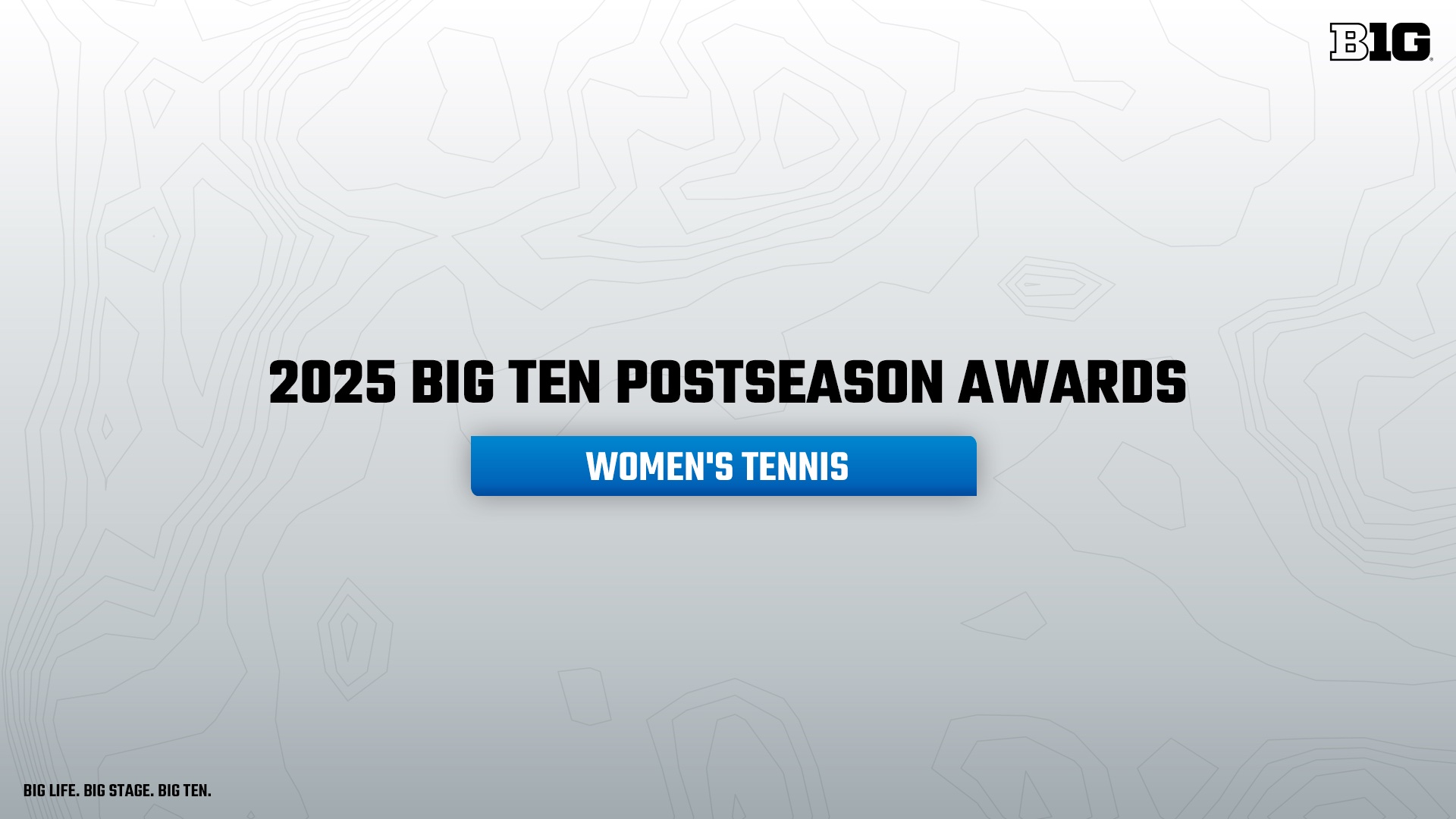 B1G

2025 BIG TEN POSTSEASON AWARDS

WOMEN'S TENNIS

BIG LIFE. BIG STAGE. BIG TEN.